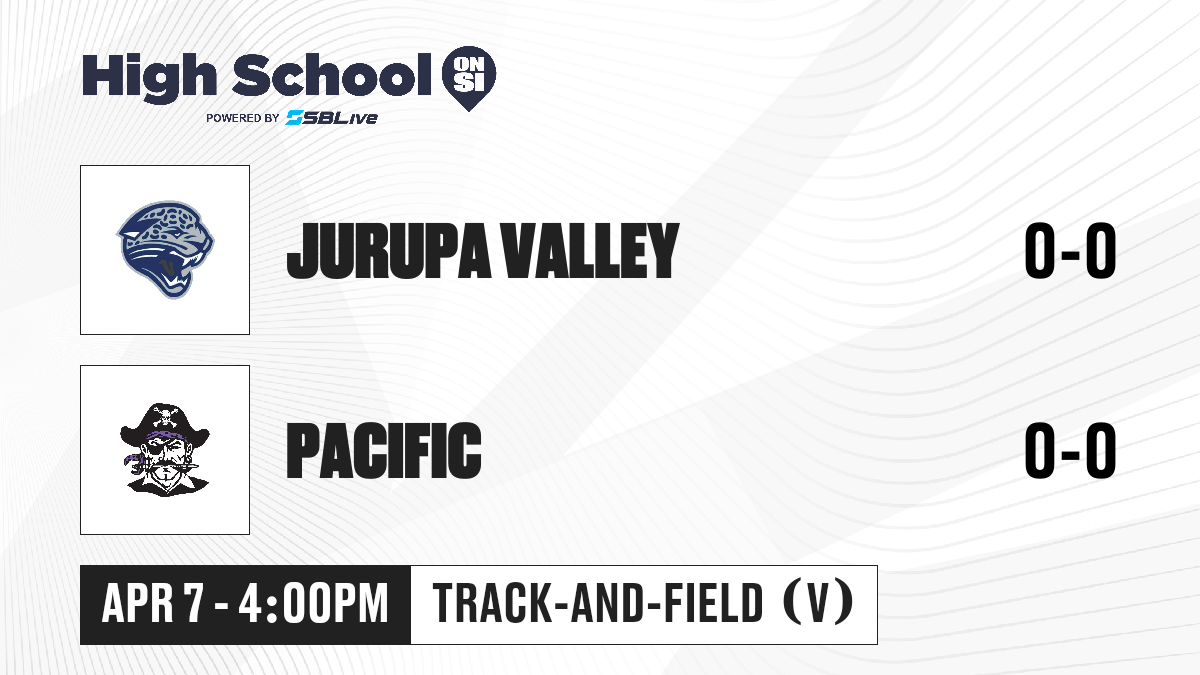 High School ON SI
POWERED BY SBLive

JURUPA VALLEY 0-0

PACIFIC 0-0

APR 7 - 4:00PM TRACK-AND-FIELD (V)